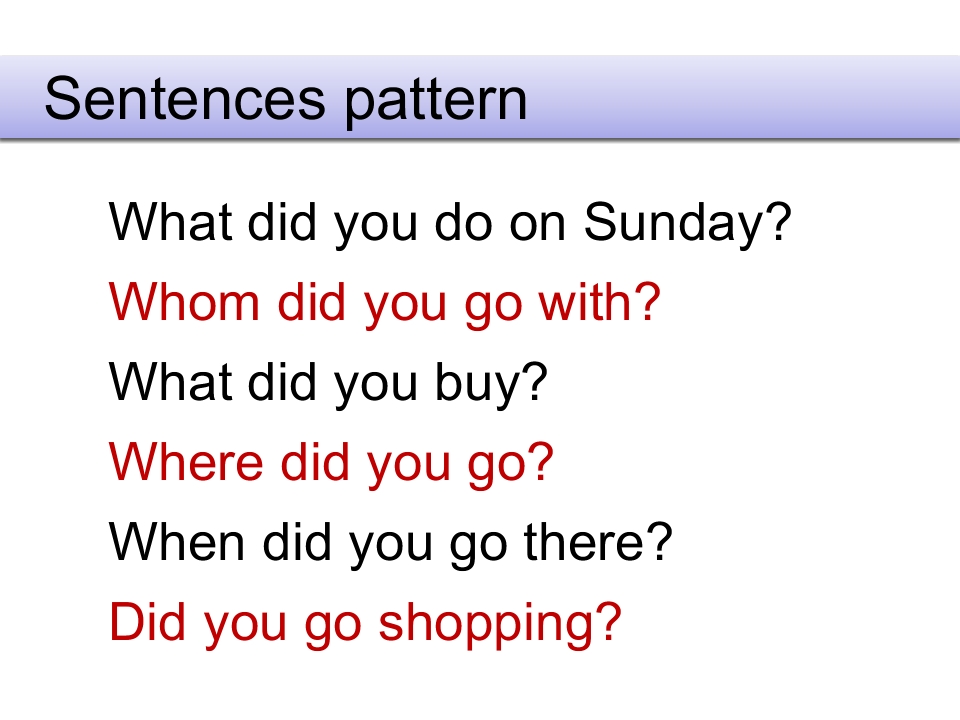 Sentences pattern

What did you do on Sunday?
Whom did you go with?
What did you buy?
Where did you go?
When did you go there?
Did you go shopping?